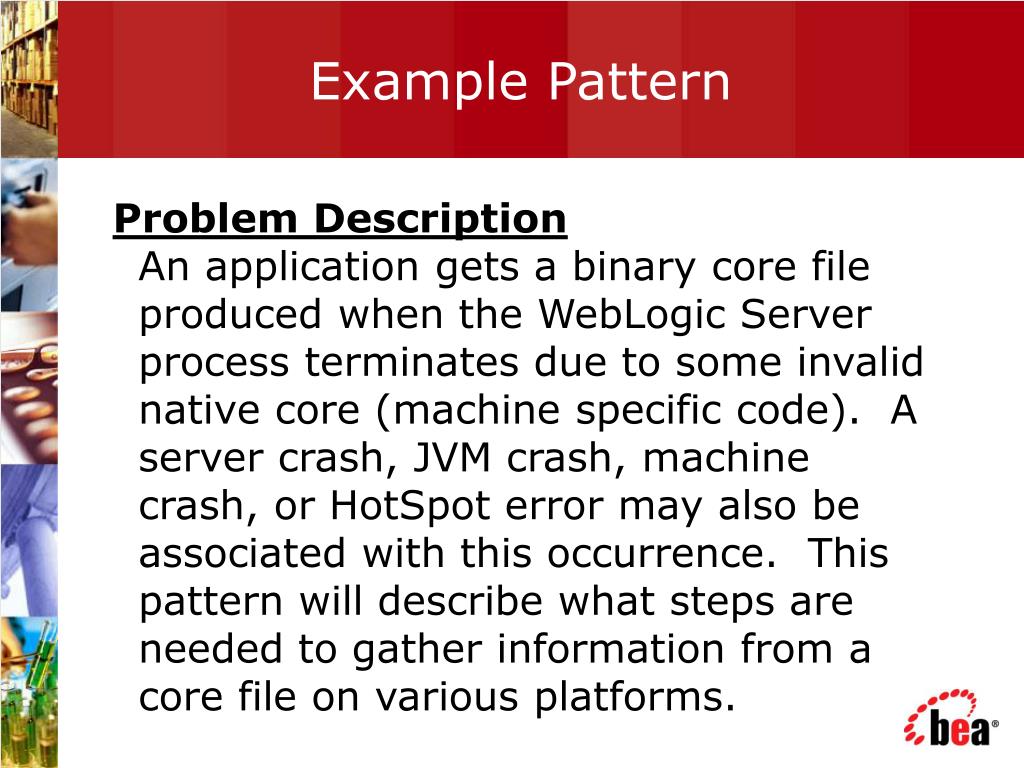 Example Pattern

Problem Description
An application gets a binary core file produced when the WebLogic Server process terminates due to some invalid native core (machine specific code). A server crash, JVM crash, machine crash, or HotSpot error may also be associated with this occurrence. This pattern will describe what steps are needed to gather information from a core file on various platforms.

bea®